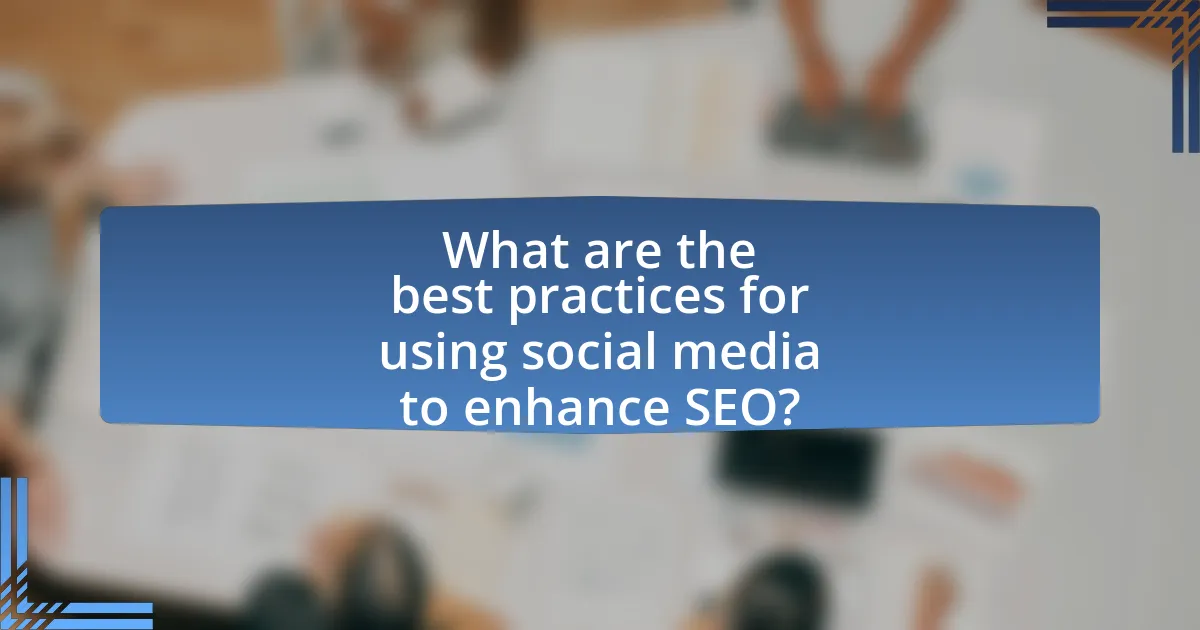 What are the best practices for using social media to enhance SEO?